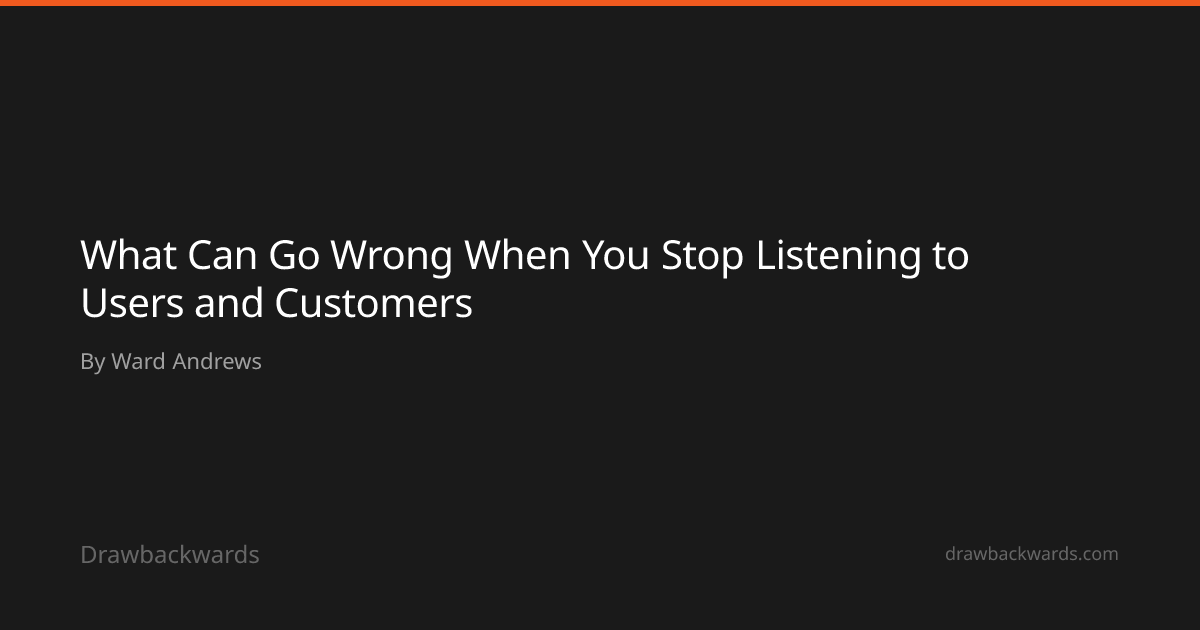 What Can Go Wrong When You Stop Listening to Users and Customers

By Ward Andrews

Drawbackwards

drawbackwards.com